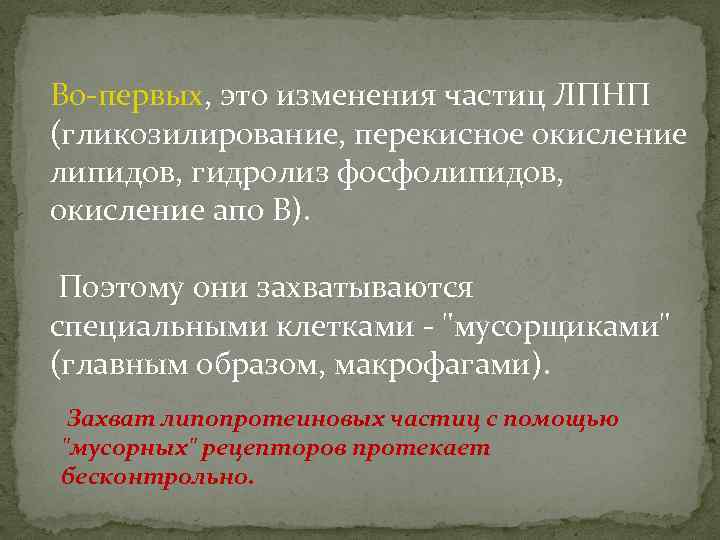 Во-первых, это изменения частиц ЛПНП (гликозилирование, перекисное окисление липидов, гидролиз фосфолипидов, окисление апо В).

Поэтому они захватываются специальными клетками - "мусорщиками" (главным образом, макрофагами).

Захват липопротеиновых частиц с помощью "мусорных" рецепторов протекает бесконтрольно.